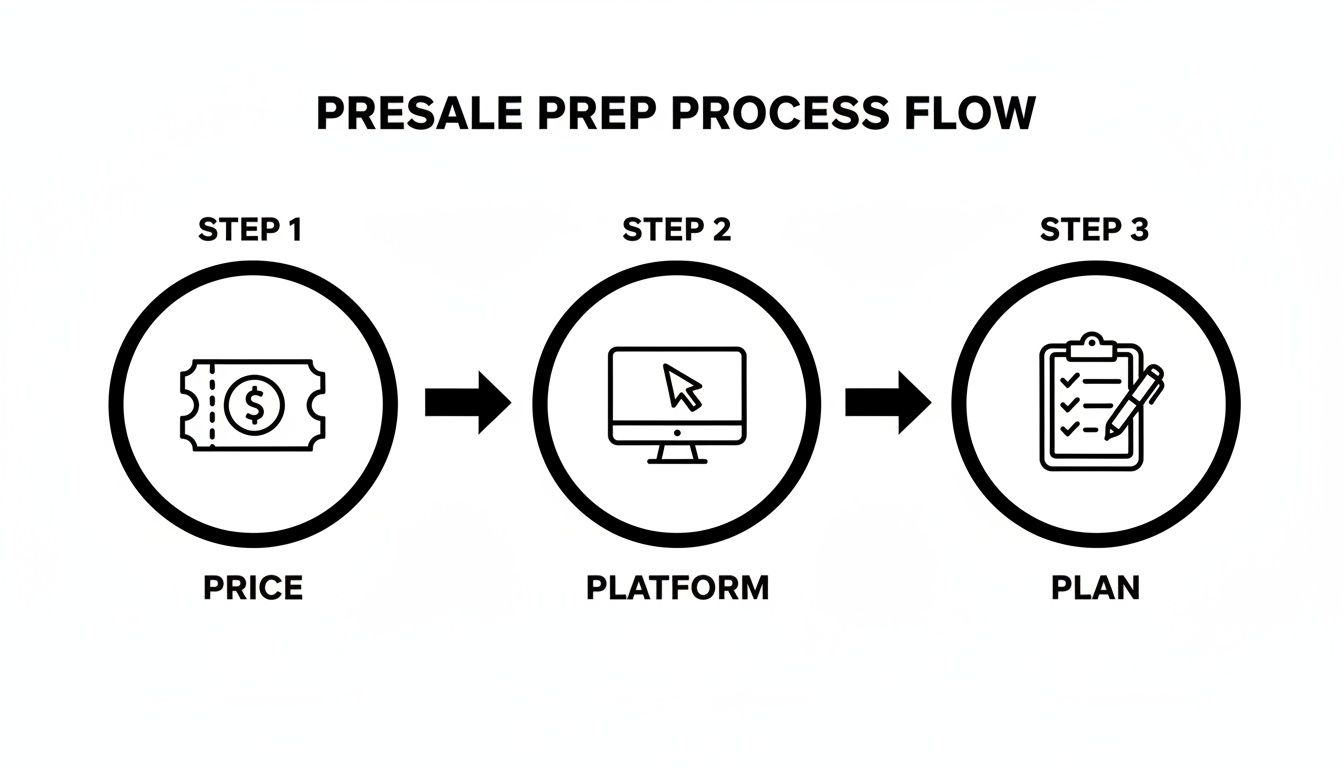 PRESALE PREP PROCESS FLOW

STEP 1

$

PRICE

STEP 2

PLATFORM

STEP 3

PLAN